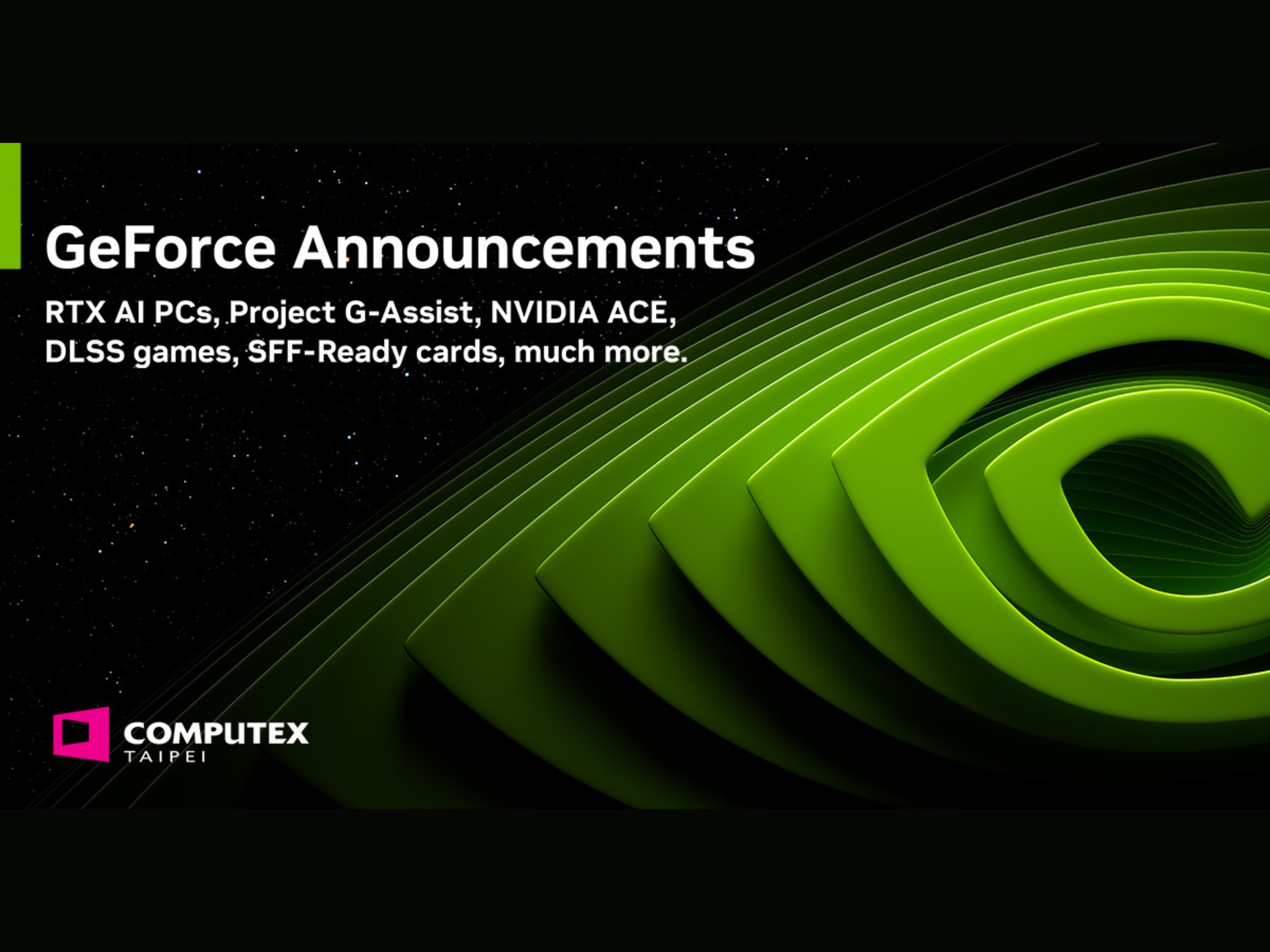 GeForce Announcements

RTX AI PCs, Project G-Assist, NVIDIA ACE, DLSS games, SFF-Ready cards, much more.

COMPUTEX
TAIPEI